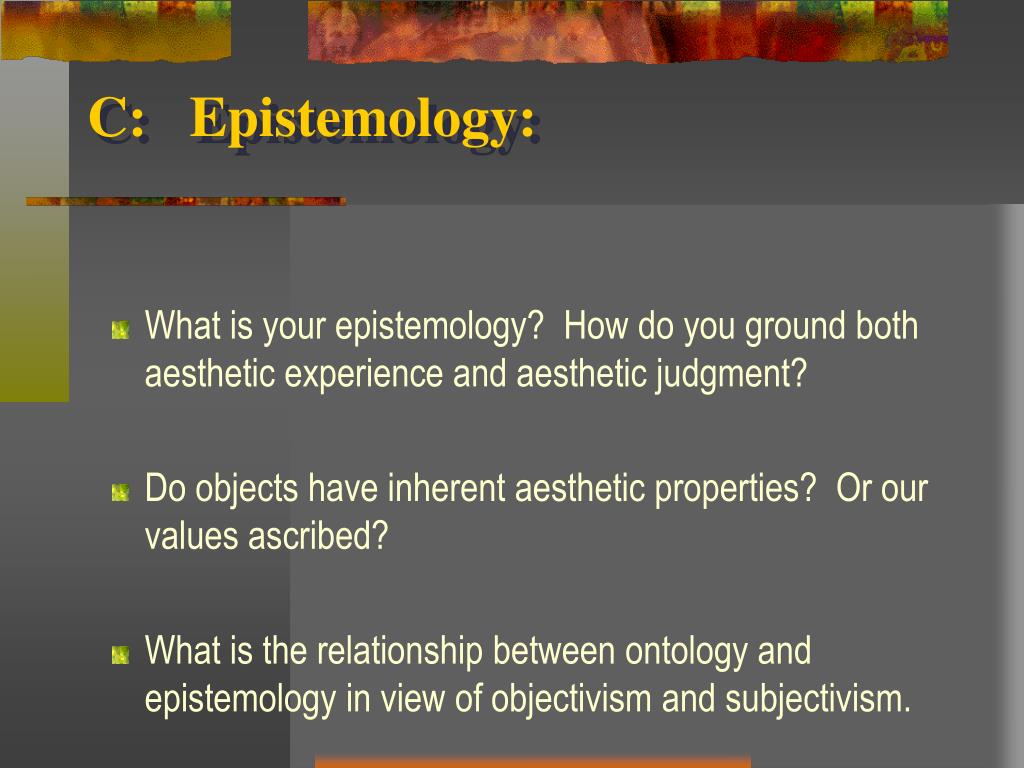 C: Epistemology:

What is your epistemology? How do you ground both aesthetic experience and aesthetic judgment?

Do objects have inherent aesthetic properties? Or our values ascribed?

What is the relationship between ontology and epistemology in view of objectivism and subjectivism.